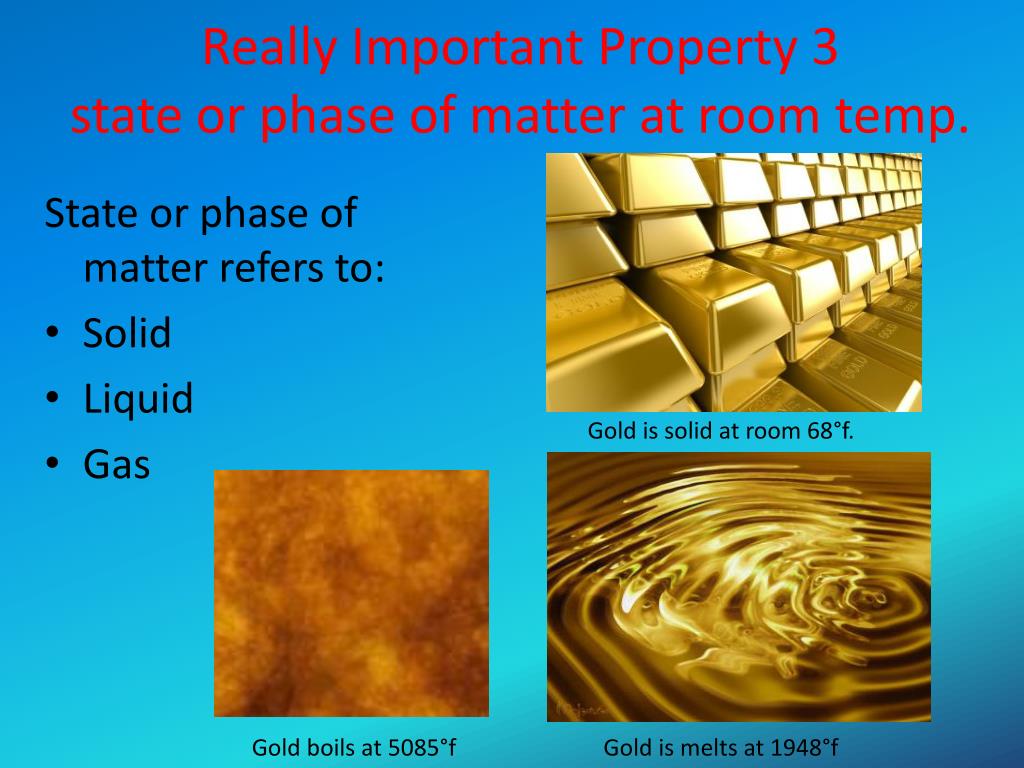 Really Important Property 3
state or phase of matter at room temp.

State or phase of matter refers to:
• Solid
• Liquid
• Gas

Gold is solid at room 68°f.

Gold boils at 5085°f

Gold is melts at 1948°f